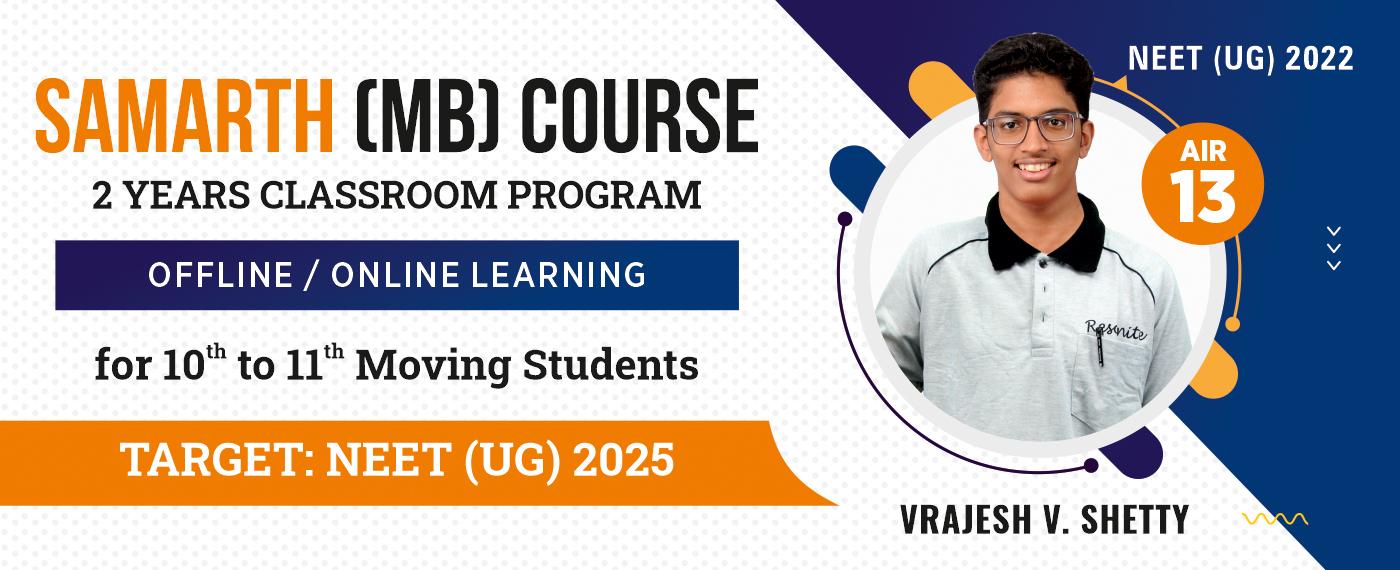 SAMARTH (MB) COURSE
2 YEARS CLASSROOM PROGRAM

OFFLINE / ONLINE LEARNING

for 10$^{th}$ to 11$^{th}$ Moving Students

TARGET: NEET (UG) 2025

NEET (UG) 2022

AIR 13

Resonite

VRAJESH V. SHETTY